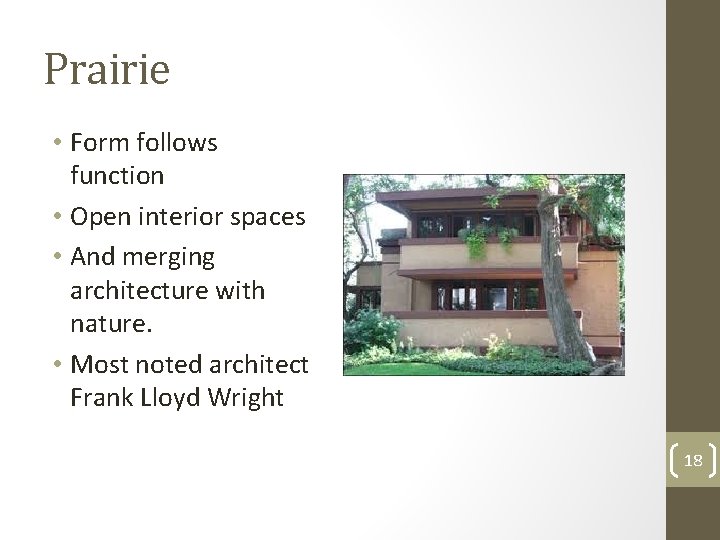 Prairie

• Form follows function
• Open interior spaces
• And merging architecture with nature.
• Most noted architect Frank Lloyd Wright

18